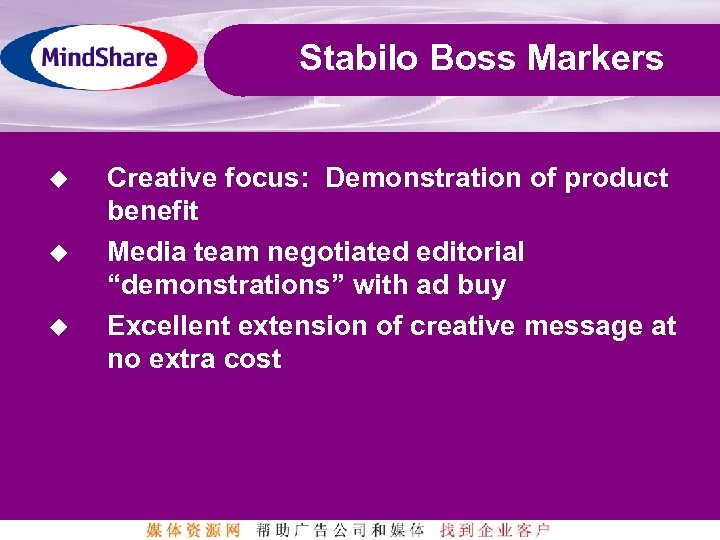 MindShare

Stabilo Boss Markers

◆ Creative focus: Demonstration of product benefit

◆ Media team negotiated editorial “demonstrations” with ad buy

◆ Excellent extension of creative message at no extra cost

媒体资源网 帮助广告公司和媒体 找到企业客户